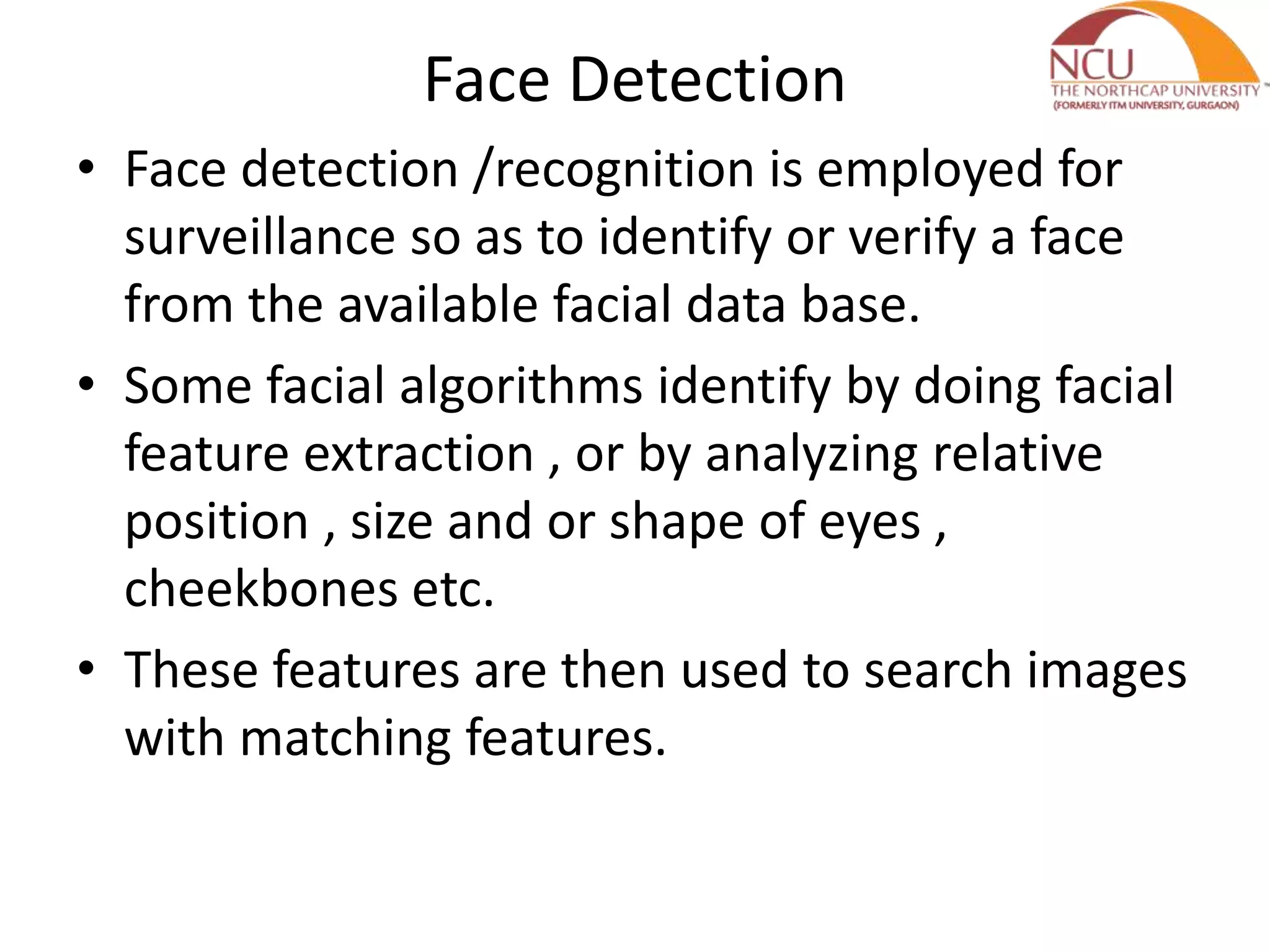 Face Detection

NCU
THE NORTHCAP UNIVERSITY
(FORMERLY ITM UNIVERSITY, GURGAON)

• Face detection /recognition is employed for surveillance so as to identify or verify a face from the available facial data base.

• Some facial algorithms identify by doing facial feature extraction , or by analyzing relative position , size and or shape of eyes , cheekbones etc.

• These features are then used to search images with matching features.